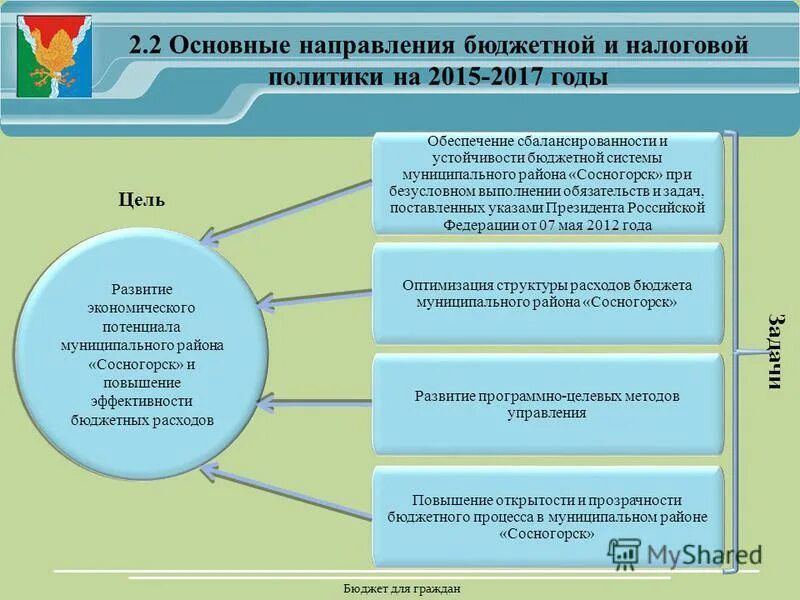 2.2 Основные направления бюджетной и налоговой политики на 2015-2017 годы

Цель

Развитие экономического потенциала муниципального района «Сосногорск» и повышение эффективности бюджетных расходов

Обеспечение сбалансированности и устойчивости бюджетной системы муниципального района «Сосногорск» при безусловном выполнении обязательств и задач, поставленных указами Президента Российской Федерации от 07 мая 2012 года

Оптимизация структуры расходов бюджета муниципального района «Сосногорск»

Развитие программно-целевых методов управления

Повышение открытости и прозрачности бюджетного процесса в муниципальном районе «Сосногорск»

Задачи

MyShared

Бюджет для граждан